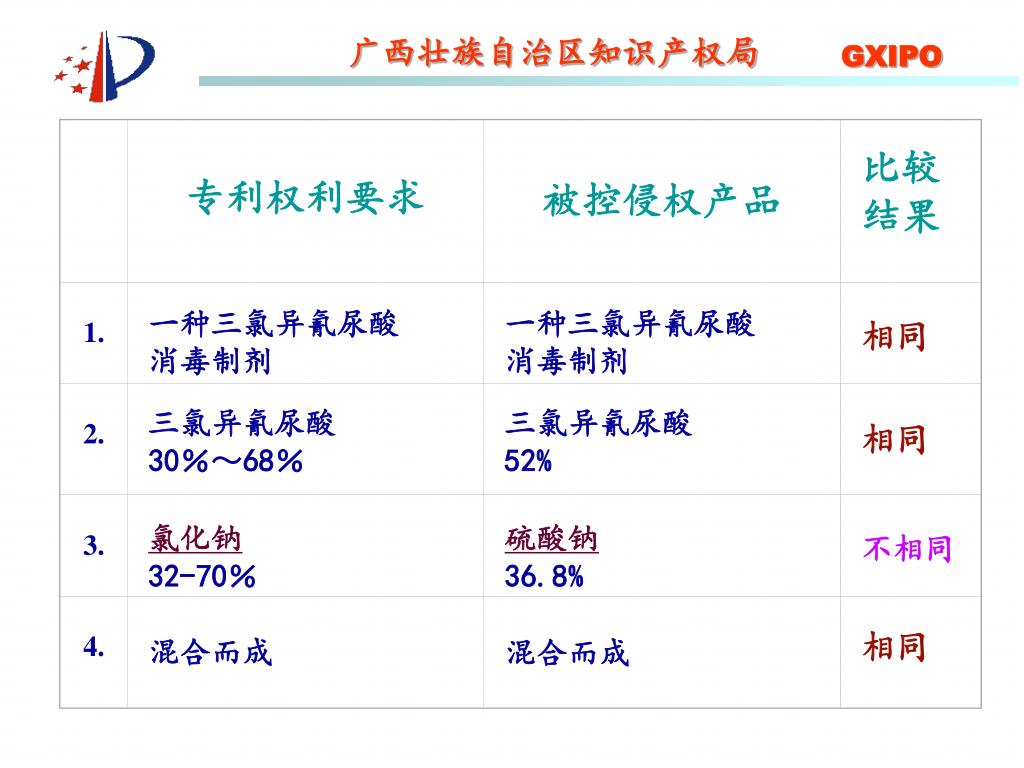 广西壮族自治区知识产权局 GXIPO

| | 专利权利要求 | 被控侵权产品 | 比较结果 |
|---|---|---|---|
| 1. | 一种三氯异氰尿酸消毒制剂 | 一种三氯异氰尿酸消毒制剂 | 相同 |
| 2. | 三氯异氰尿酸 30%～68% | 三氯异氰尿酸 52% | 相同 |
| 3. | 氯化钠 32-70% | 硫酸钠 36.8% | 不相同 |
| 4. | 混合而成 | 混合而成 | 相同 |